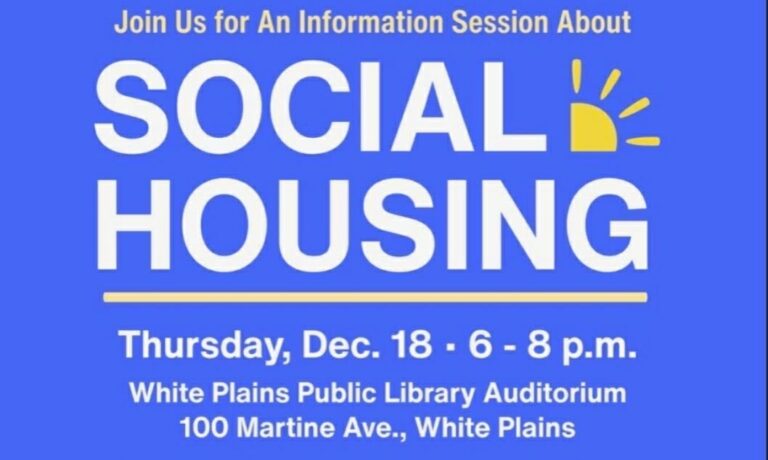 Join Us for An Information Session About

SOCIAL HOUSING

Thursday, Dec. 18 · 6 - 8 p.m.

White Plains Public Library Auditorium
100 Martine Ave., White Plains